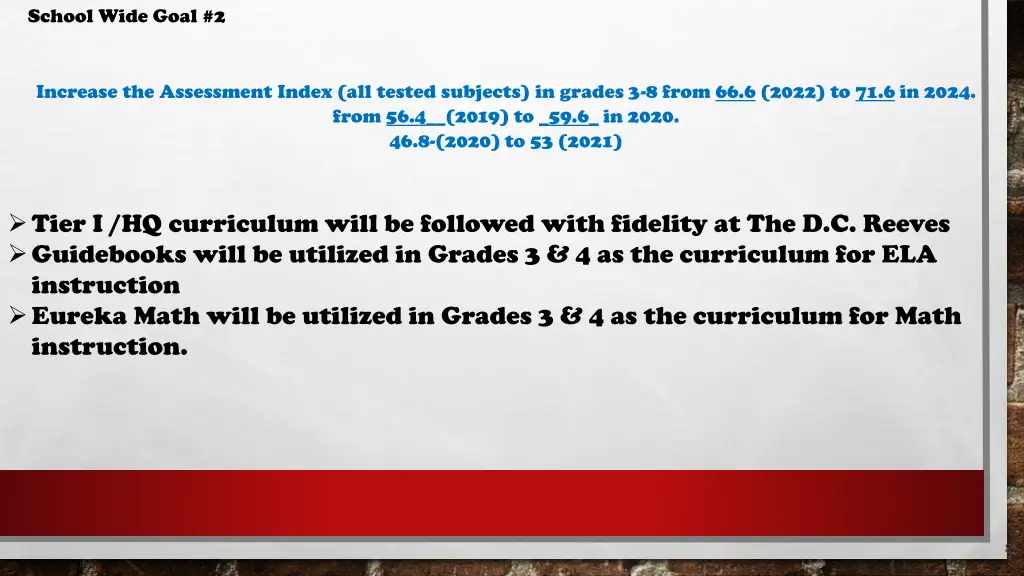 School Wide Goal #2

Increase the Assessment Index (all tested subjects) in grades 3-8 from 66.6 (2022) to 71.6 in 2024.
from 56.4__(2019) to _59.6_ in 2020.
46.8-(2020) to 53 (2021)

➢ Tier I /HQ curriculum will be followed with fidelity at The D.C. Reeves
➢ Guidebooks will be utilized in Grades 3 & 4 as the curriculum for ELA instruction
➢ Eureka Math will be utilized in Grades 3 & 4 as the curriculum for Math instruction.